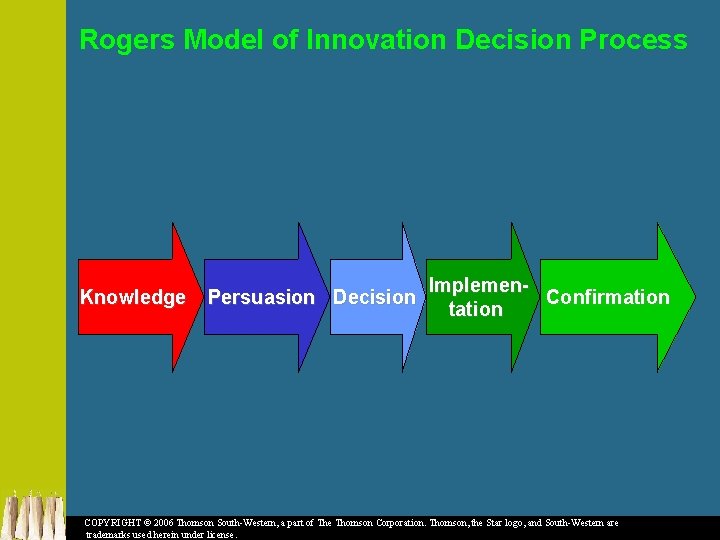 Rogers Model of Innovation Decision Process

Knowledge

Persuasion

Decision

Implementation

Confirmation

COPYRIGHT © 2006 Thomson South-Western, a part of The Thomson Corporation. Thomson, the Star logo, and South-Western are trademarks used herein under license.